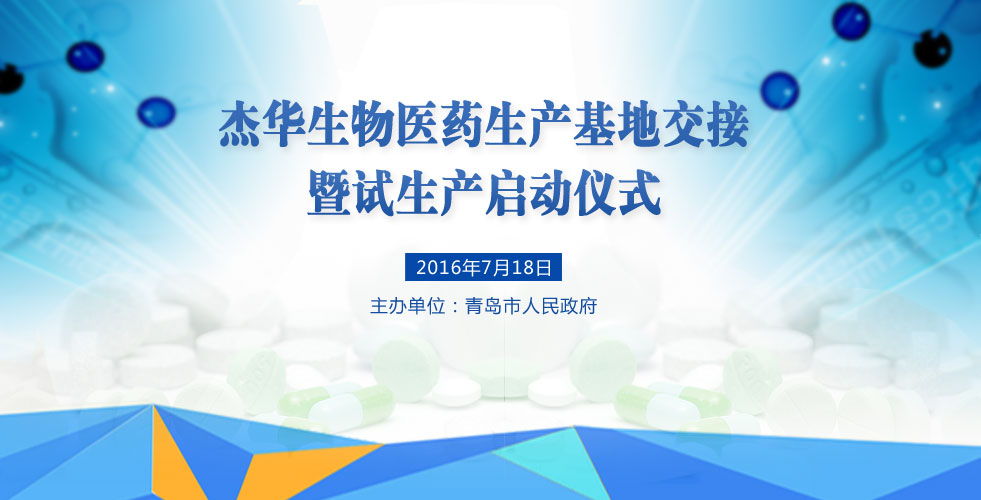 杰华生物医药生产基地交接
暨试生产启动仪式

2016年7月18日

主办单位：青岛市人民政府